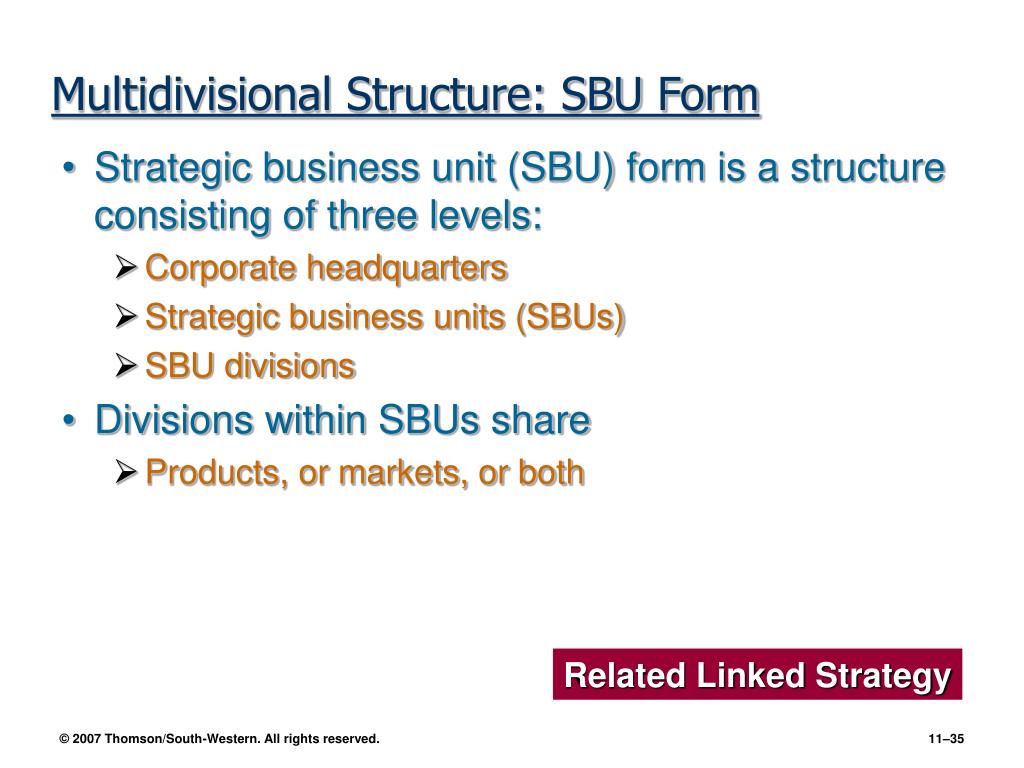 Multidivisional Structure: SBU Form

• Strategic business unit (SBU) form is a structure consisting of three levels:
  ➢ Corporate headquarters
  ➢ Strategic business units (SBUs)
  ➢ SBU divisions
• Divisions within SBUs share
  ➢ Products, or markets, or both

Related Linked Strategy

© 2007 Thomson/South-Western. All rights reserved.

11–35